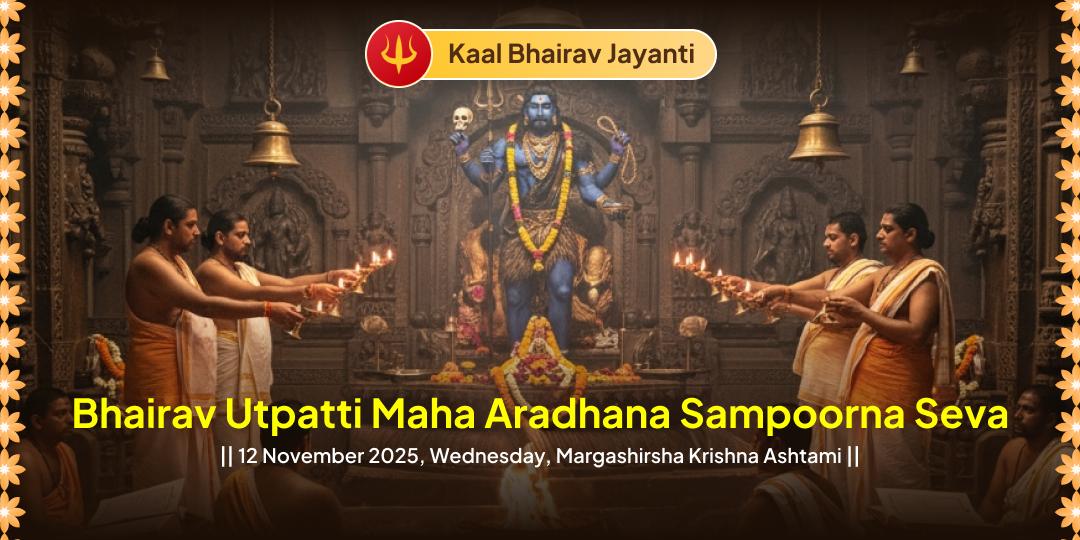 Kaal Bhairav Jayanti

Bhairav Utpatti Maha Aradhana Sampoorna Seva

|| 12 November 2025, Wednesday, Margashirsha Krishna Ashtami ||